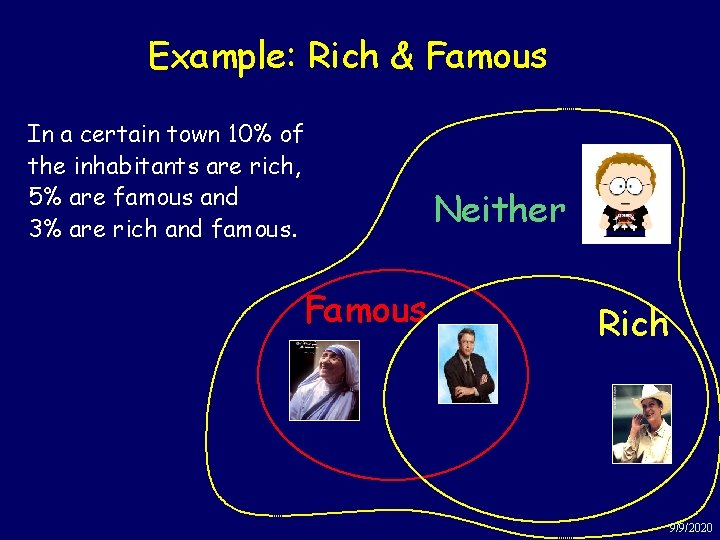 Example: Rich & Famous

In a certain town 10% of the inhabitants are rich, 5% are famous and 3% are rich and famous.

Neither

Famous

Rich

9/9/2020